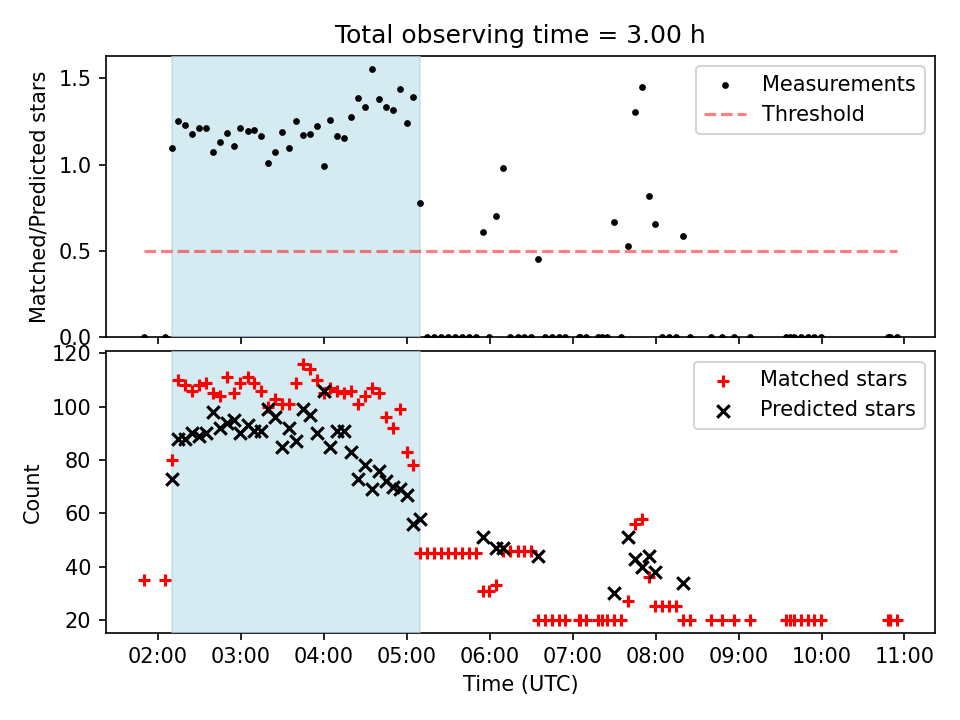 Total observing time = 3.00 h

Matched/Predicted stars

1.5
1.0
0.5
0.0

Measurements
Threshold

Count

120
100
80
60
40
20

Matched stars
Predicted stars

02:00 03:00 04:00 05:00 06:00 07:00 08:00 09:00 10:00 11:00

Time (UTC)